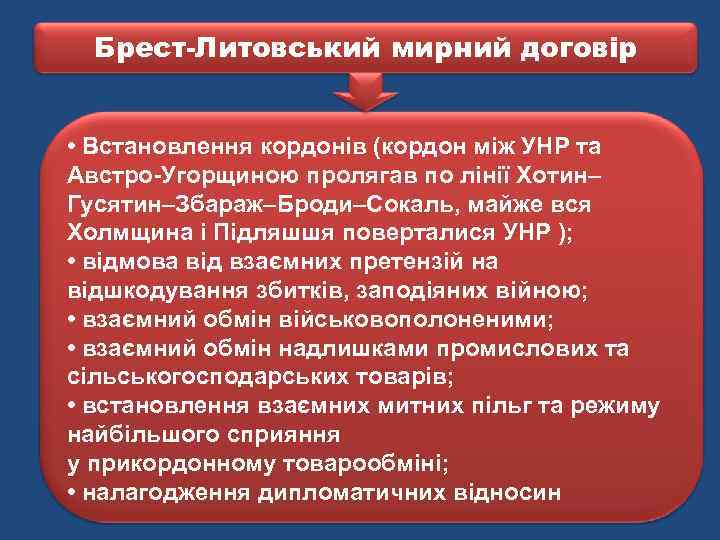 Брест-Литовський мирний договір

• Встановлення кордонів (кордон між УНР та Австро-Угорщиною пролягав по лінії Хотин–Гусятин–Збараж–Броди–Сокаль, майже вся Холмщина і Підляшшя поверталися УНР );
• відмова від взаємних претензій на відшкодування збитків, заподіяних війною;
• взаємний обмін військовополоненими;
• взаємний обмін надлишками промислових та сільськогосподарських товарів;
• встановлення взаємних митних пільг та режиму найбільшого сприяння
у прикордонному товарообміні;
• налагодження дипломатичних відносин